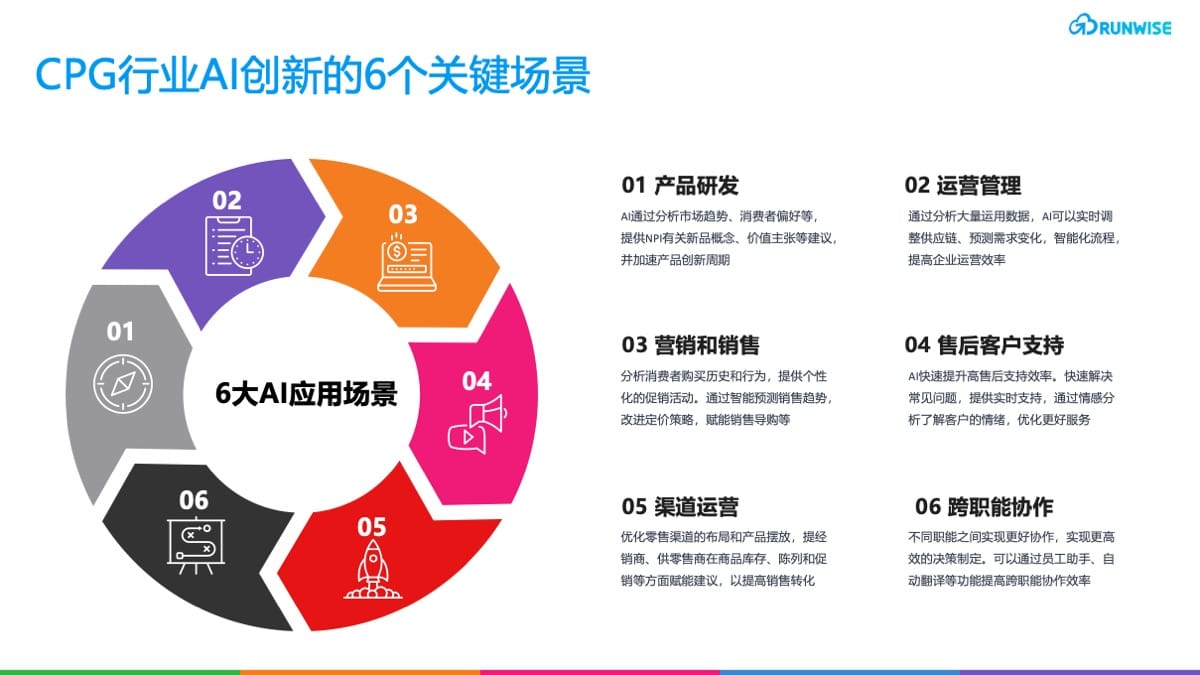 RUNWISE

CPG行业AI创新的6个关键场景

02

03

01

6大AI应用场景

04

06

05

01 产品研发
AI通过分析市场趋势、消费者偏好等，提供NPI有关新品概念、价值主张等建议，并加速产品创新周期

02 运营管理
通过分析大量运用数据，AI可以实时调整供应链、预测需求变化，智能化流程，提高企业运营效率

03 营销和销售
分析消费者购买历史和行为，提供个性化的促销活动。通过智能预测销售趋势，改进定价策略，赋能销售导购等

04 售后客户支持
AI快速提升高售后支持效率。快速解决常见问题，提供实时支持，通过情感分析了解客户的情绪，优化更好服务

05 渠道运营
优化零售渠道的布局和产品摆放，提经销商、供零售商在商品库存、陈列和促销等方面赋能建议，以提高销售转化

06 跨职能协作
不同职能之间实现更好协作，实现更高效的决策制定。可以通过员工助手、自动翻译等功能提高跨职能协作效率